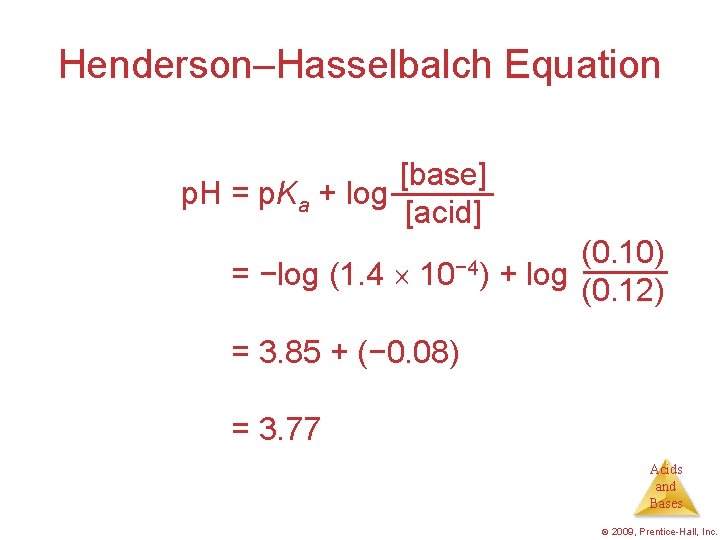 Henderson–Hasselbalch Equation

$pH = pK_a + \log \frac{[base]}{[acid]}$

$= -\log (1.4 \times 10^{-4}) + \log \frac{(0.10)}{(0.12)}$

$= 3.85 + (-0.08)$

$= 3.77$

Acids and Bases

© 2009, Prentice-Hall, Inc.